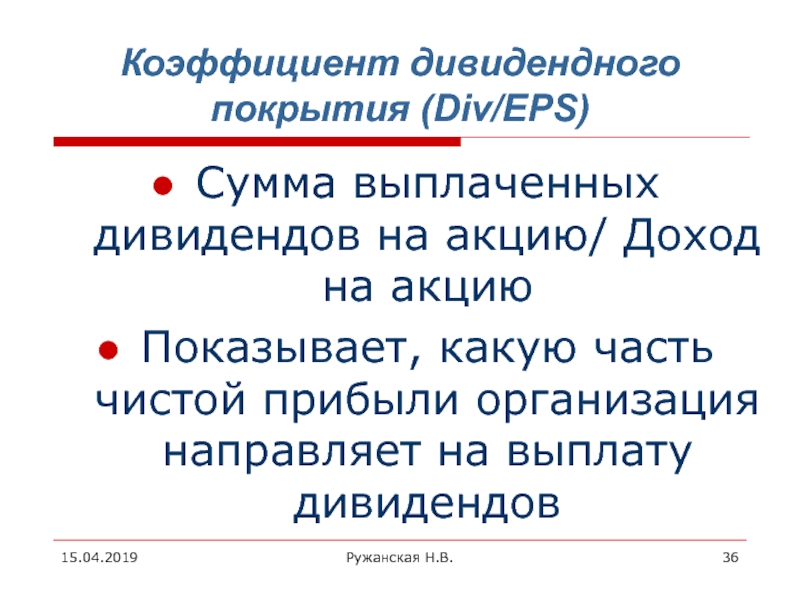 Коэффициент дивидендного покрытия (Div/EPS)

● Сумма выплаченных дивидендов на акцию/ Доход на акцию

● Показывает, какую часть чистой прибыли организация направляет на выплату дивидендов

15.04.2019

Ружанская Н.В.

36